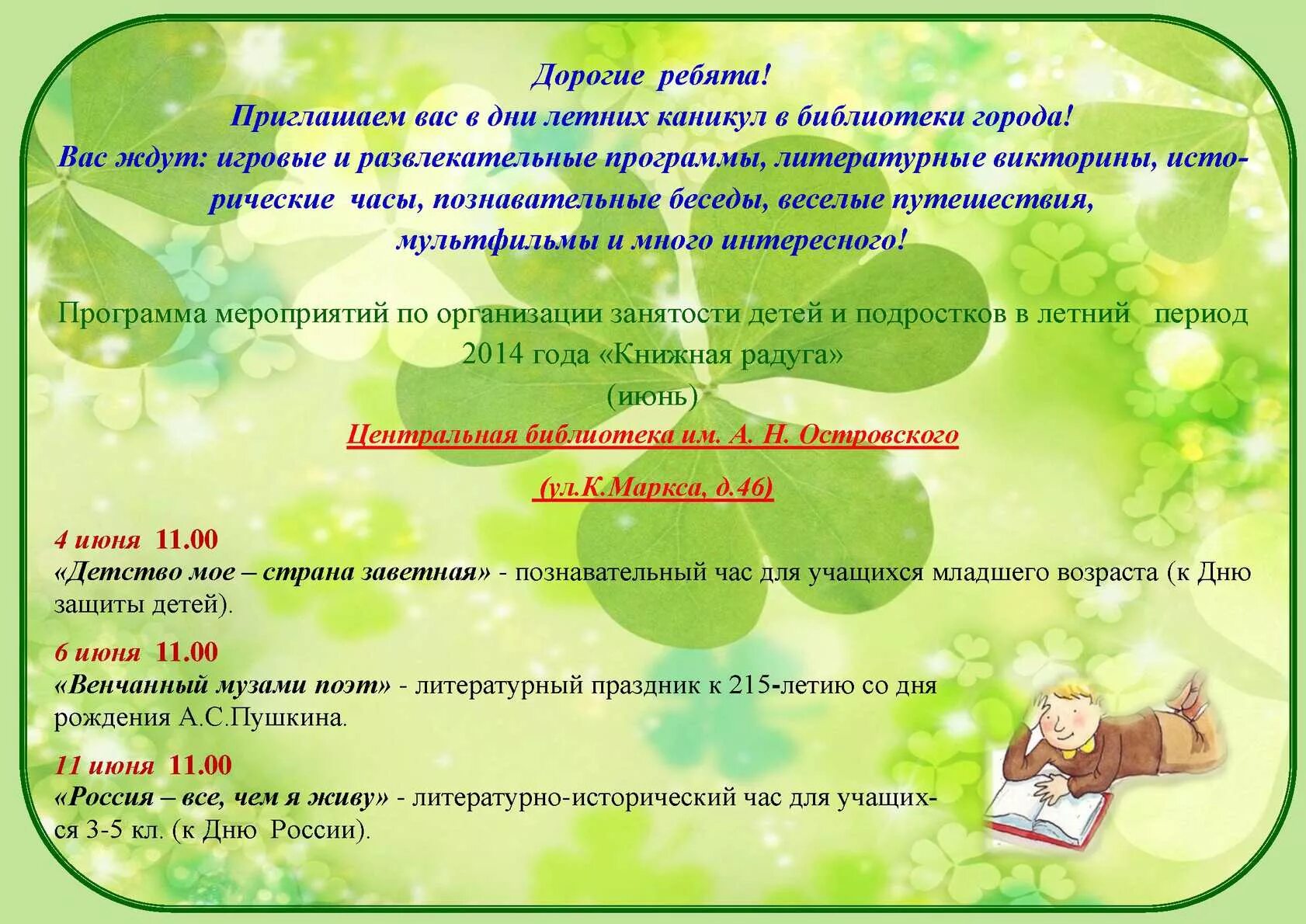 Дорогие ребята!
Приглашаем вас в дни летних каникул в библиотеки города!
Вас ждут: игровые и развлекательные программы, литературные викторины, исторические часы, познавательные беседы, веселые путешествия, мультфильмы и много интересного!

Программа мероприятий по организации занятости детей и подростков в летний период 2014 года «Книжная радуга»
(июнь)
Центральная библиотека им. А. Н. Островского
(ул.К.Маркса, д.46)

4 июня 11.00
«Детство мое – страна заветная» - познавательный час для учащихся младшего возраста (к Дню защиты детей).

6 июня 11.00
«Венчанный музами поэт» - литературный праздник к 215-летию со дня рождения А.С.Пушкина.

11 июня 11.00
«Россия – все, чем я живу» - литературно-исторический час для учащихся 3-5 кл. (к Дню России).